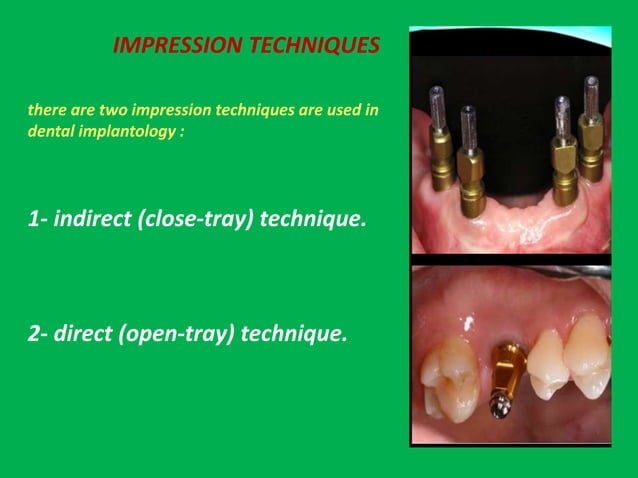 IMPRESSION TECHNIQUES

there are two impression techniques are used in dental implantology :

1- indirect (close-tray) technique.

2- direct (open-tray) technique.